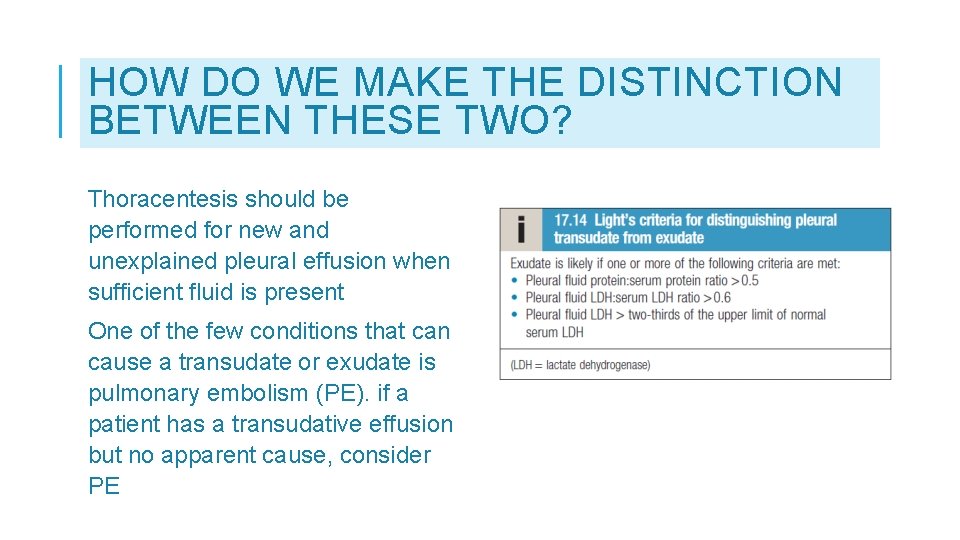 HOW DO WE MAKE THE DISTINCTION BETWEEN THESE TWO?

Thoracentesis should be performed for new and unexplained pleural effusion when sufficient fluid is present

One of the few conditions that can cause a transudate or exudate is pulmonary embolism (PE). if a patient has a transudative effusion but no apparent cause, consider PE

i

17.14 Light's criteria for distinguishing pleural transudate from exudate

Exudate is likely if one or more of the following criteria are met:
• Pleural fluid protein:serum protein ratio >0.5
• Pleural fluid LDH:serum LDH ratio >0.6
• Pleural fluid LDH > two-thirds of the upper limit of normal serum LDH

(LDH = lactate dehydrogenase)